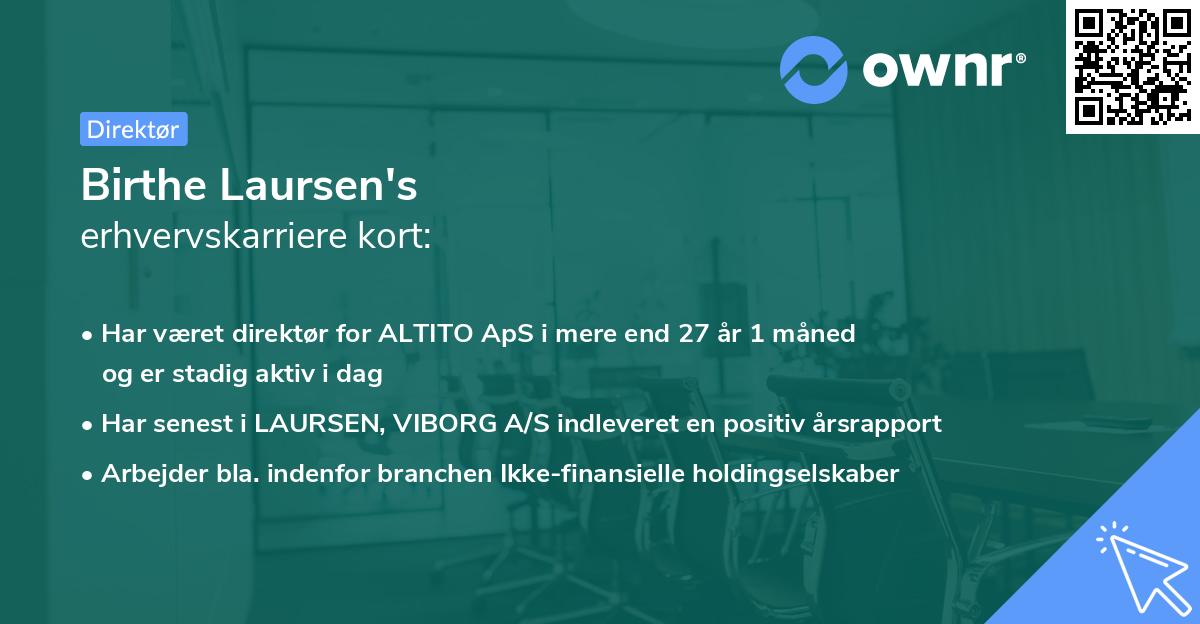 ownr®

Direktør

Birthe Laursen's
erhvervskarriere kort:

• Har været direktør for ALTITO ApS i mere end 27 år 1 måned og er stadig aktiv i dag
• Har senest i LAURSEN, VIBORG A/S indleveret en positiv årsrapport
• Arbejder bla. indenfor branchen Ikke-finansielle holdingselskaber